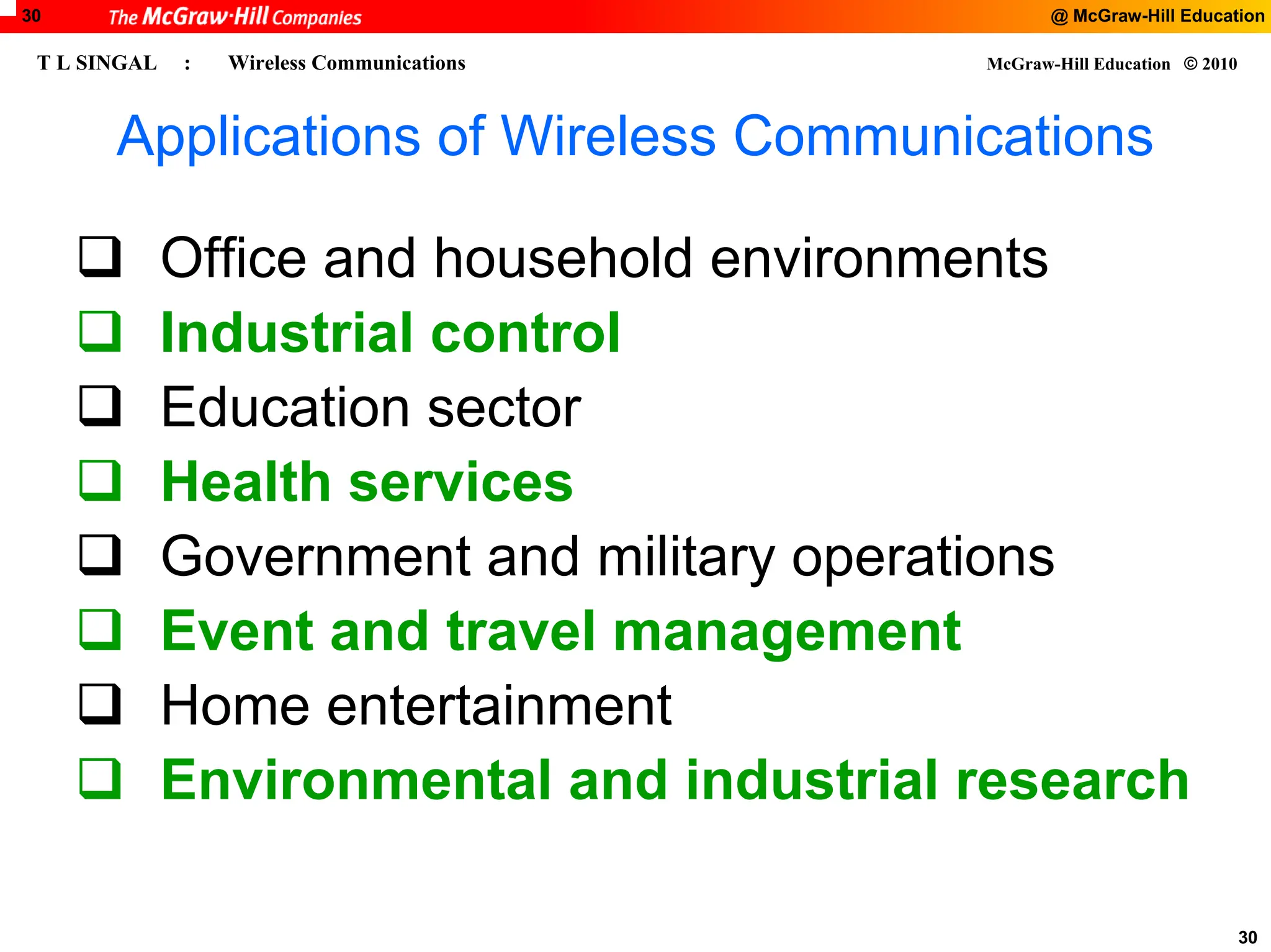 30 The McGraw·Hill Companies @ McGraw-Hill Education

T L SINGAL : Wireless Communications McGraw-Hill Education © 2010

Applications of Wireless Communications

❑ Office and household environments
❑ Industrial control
❑ Education sector
❑ Health services
❑ Government and military operations
❑ Event and travel management
❑ Home entertainment
❑ Environmental and industrial research

30